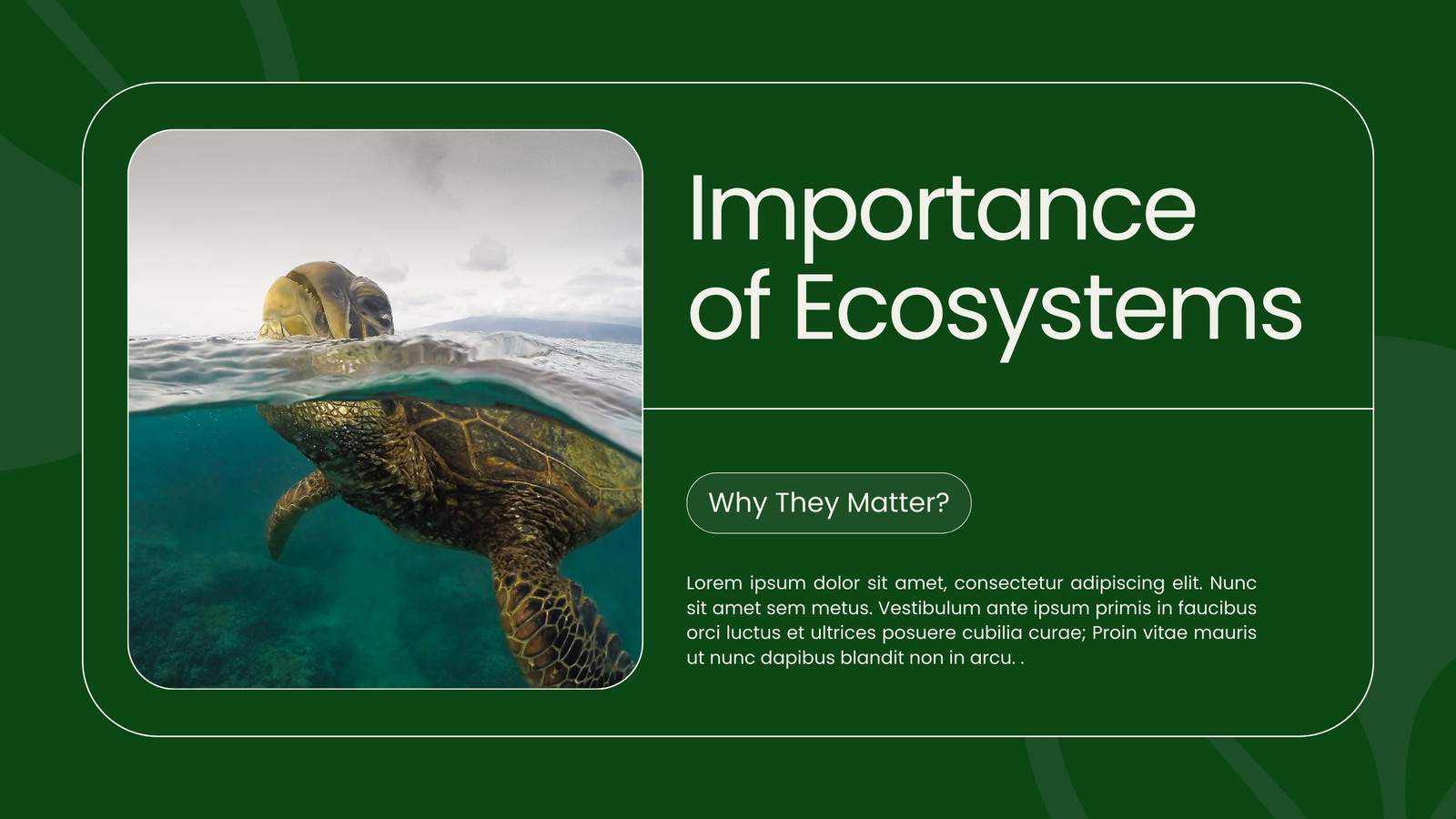 Importance of Ecosystems

Why They Matter?

Lorem ipsum dolor sit amet, consectetur adipiscing elit. Nunc sit amet sem metus. Vestibulum ante ipsum primis in faucibus orci luctus et ultrices posuere cubilia curae; Proin vitae mauris ut nunc dapibus blandit non in arcu. .